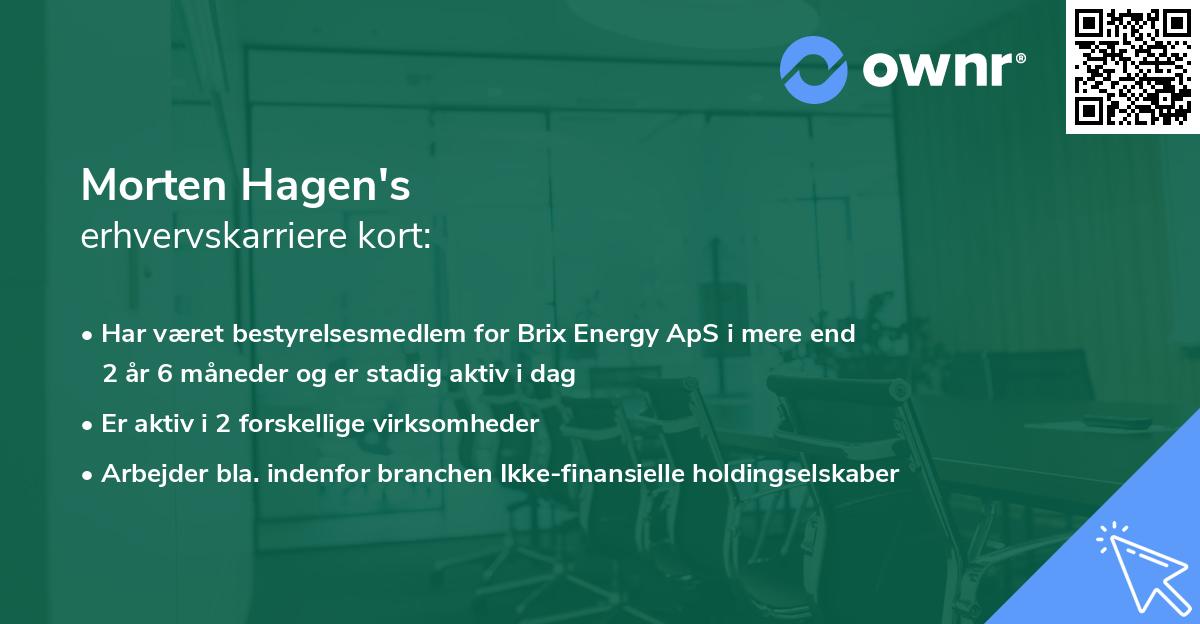 ownr®

Morten Hagen's
erhvervskarriere kort:

• Har været bestyrelsesmedlem for Brix Energy ApS i mere end 2 år 6 måneder og er stadig aktiv i dag

• Er aktiv i 2 forskellige virksomheder

• Arbejder bla. indenfor branchen Ikke-finansielle holdingselskaber